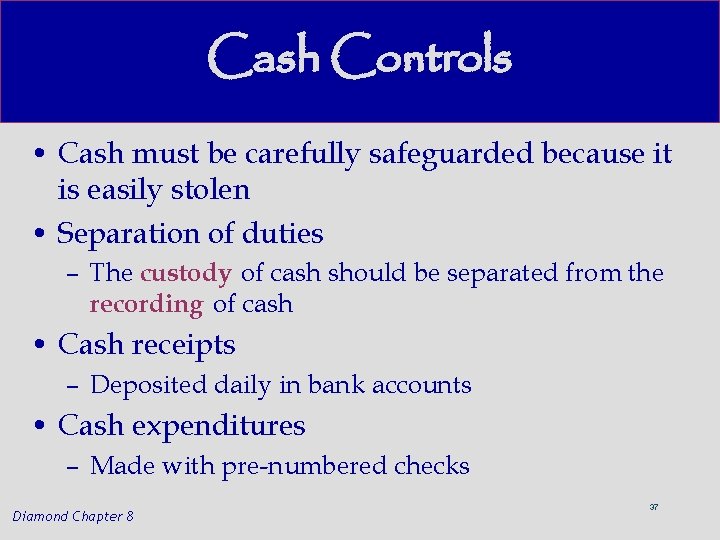 Cash Controls

• Cash must be carefully safeguarded because it is easily stolen

• Separation of duties

– The custody of cash should be separated from the recording of cash

• Cash receipts

– Deposited daily in bank accounts

• Cash expenditures

– Made with pre-numbered checks

Diamond Chapter 8

37